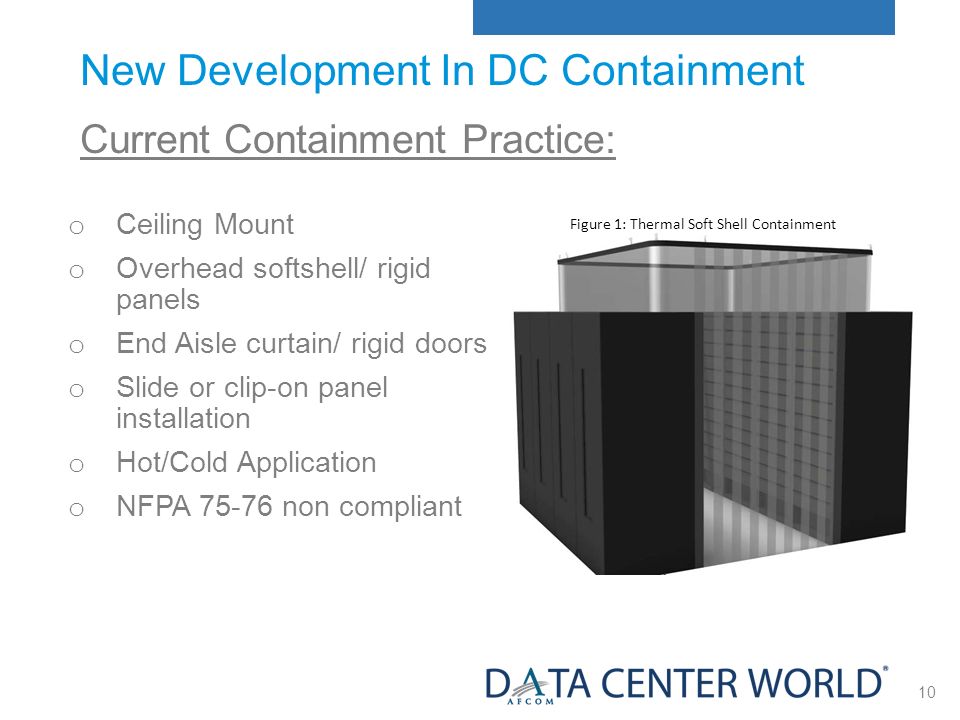 New Development In DC Containment

Current Containment Practice:

o Ceiling Mount
o Overhead softshell/ rigid panels
o End Aisle curtain/ rigid doors
o Slide or clip-on panel installation
o Hot/Cold Application
o NFPA 75-76 non compliant

Figure 1: Thermal Soft Shell Containment

DATA CENTER WORLD®
AFCOM

10